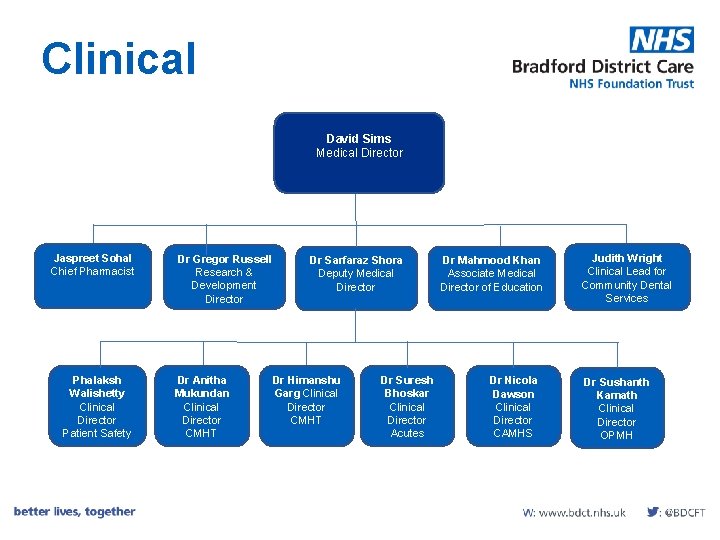 Clinical

NHS
Bradford District Care
NHS Foundation Trust

David Sims
Medical Director

Jaspreet Sohal
Chief Pharmacist

Dr Gregor Russell
Research & Development Director

Dr Sarfaraz Shora
Deputy Medical Director

Dr Mahmood Khan
Associate Medical Director of Education

Judith Wright
Clinical Lead for Community Dental Services

Phalaksh Walishetty
Clinical Director Patient Safety

Dr Anitha Mukundan
Clinical Director CMHT

Dr Himanshu Garg Clinical Director CMHT

Dr Suresh Bhoskar
Clinical Director Acutes

Dr Nicola Dawson
Clinical Director CAMHS

Dr Sushanth Kamath
Clinical Director OPMH

better lives, together

W: www.bdct.nhs.uk : @BDCFT